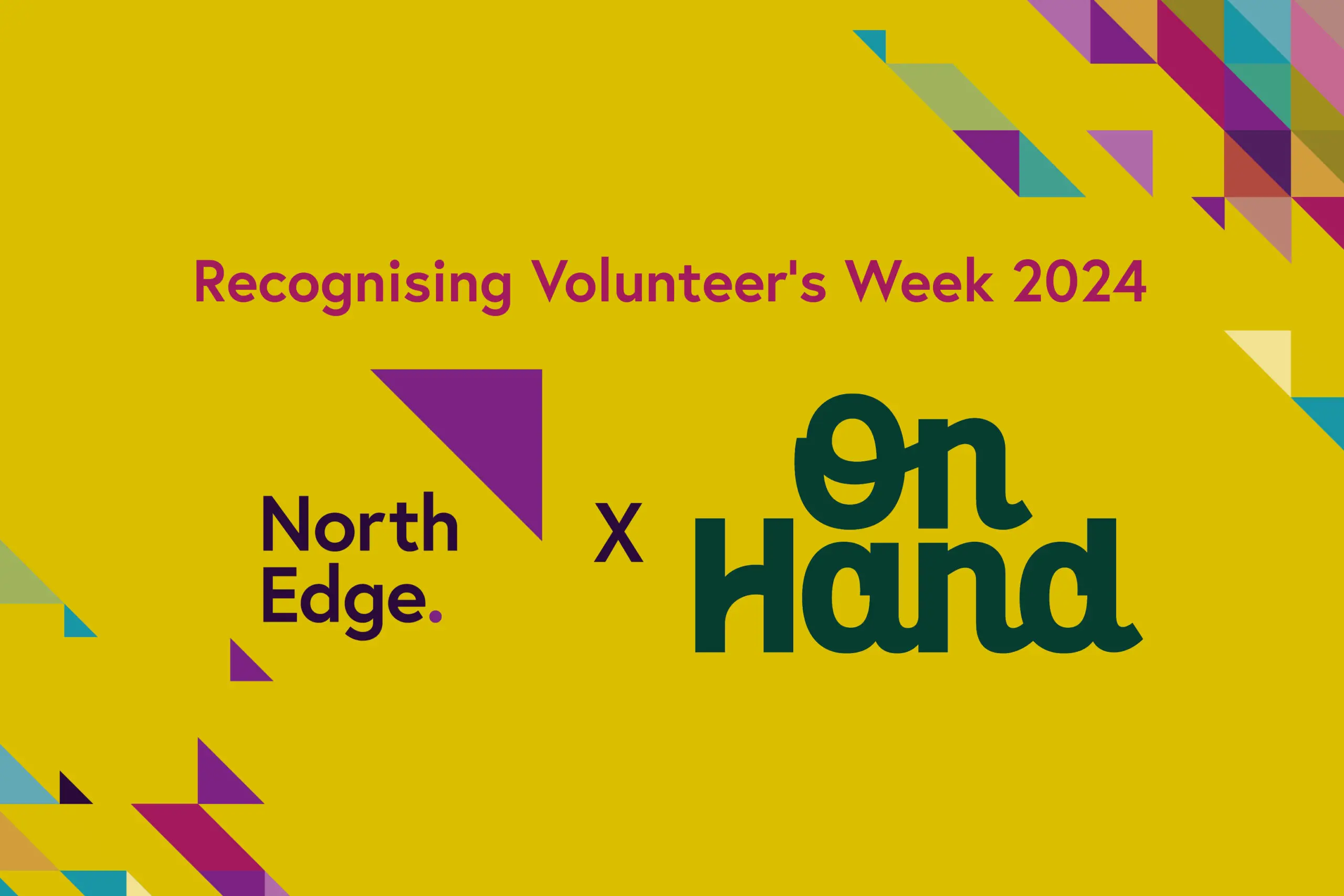 Recognising Volunteer's Week 2024

North Edge.

X

On Hand